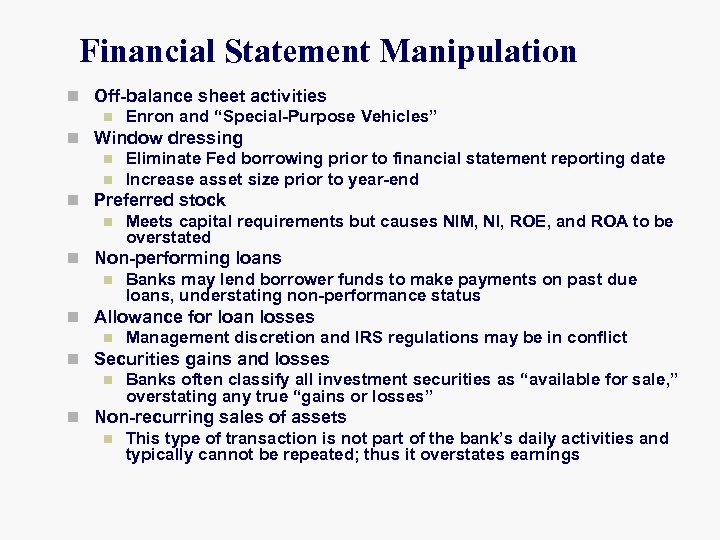 Financial Statement Manipulation

Off-balance sheet activities
Enron and “Special-Purpose Vehicles”
Window dressing
Eliminate Fed borrowing prior to financial statement reporting date
Increase asset size prior to year-end
Preferred stock
Meets capital requirements but causes NIM, NI, ROE, and ROA to be overstated
Non-performing loans
Banks may lend borrower funds to make payments on past due loans, understating non-performance status
Allowance for loan losses
Management discretion and IRS regulations may be in conflict
Securities gains and losses
Banks often classify all investment securities as “available for sale,” overstating any true “gains or losses”
Non-recurring sales of assets
This type of transaction is not part of the bank’s daily activities and typically cannot be repeated; thus it overstates earnings